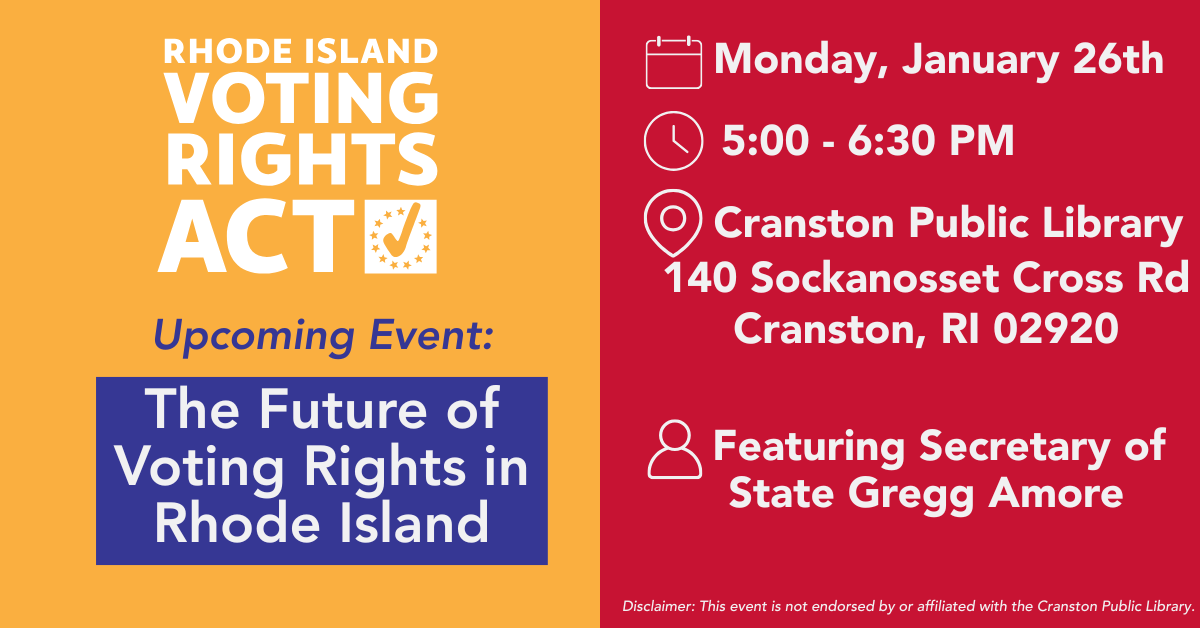 RHODE ISLAND
VOTING
RIGHTS
ACT

Upcoming Event:

The Future of Voting Rights in Rhode Island

Monday, January 26th

5:00 - 6:30 PM

Cranston Public Library
140 Sockanosset Cross Rd
Cranston, RI 02920

Featuring Secretary of State Gregg Amore

Disclaimer: This event is not endorsed by or affiliated with the Cranston Public Library.